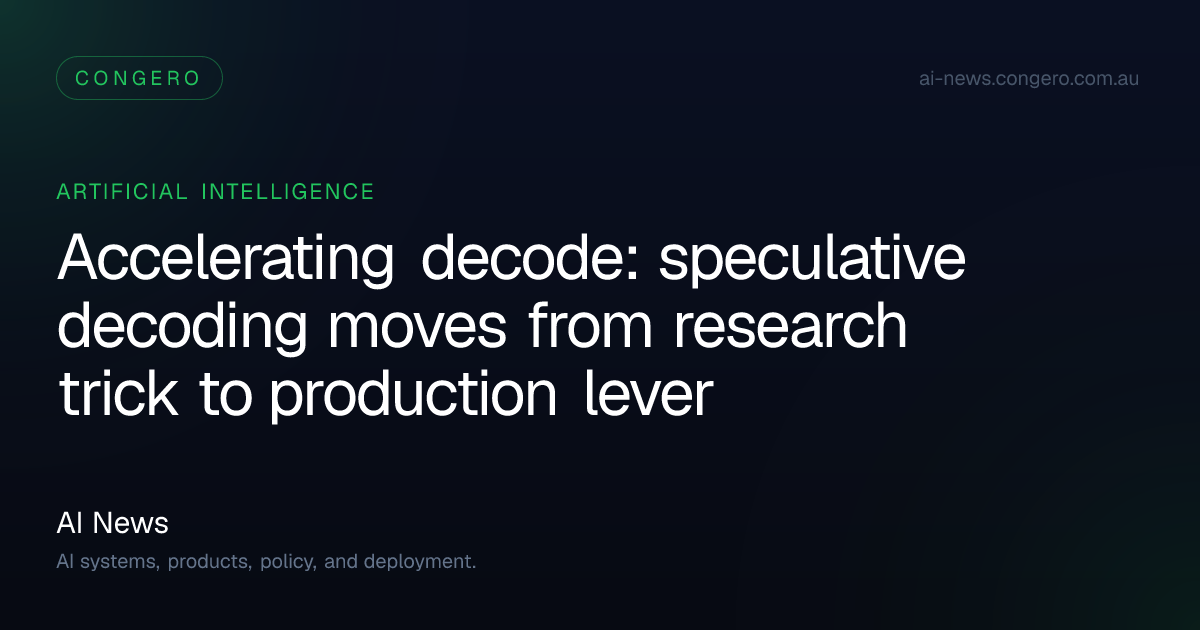 CONGERO

ai-news.congero.com.au

ARTIFICIAL INTELLIGENCE

Accelerating decode: speculative decoding moves from research trick to production lever

AI News

AI systems, products, policy, and deployment.